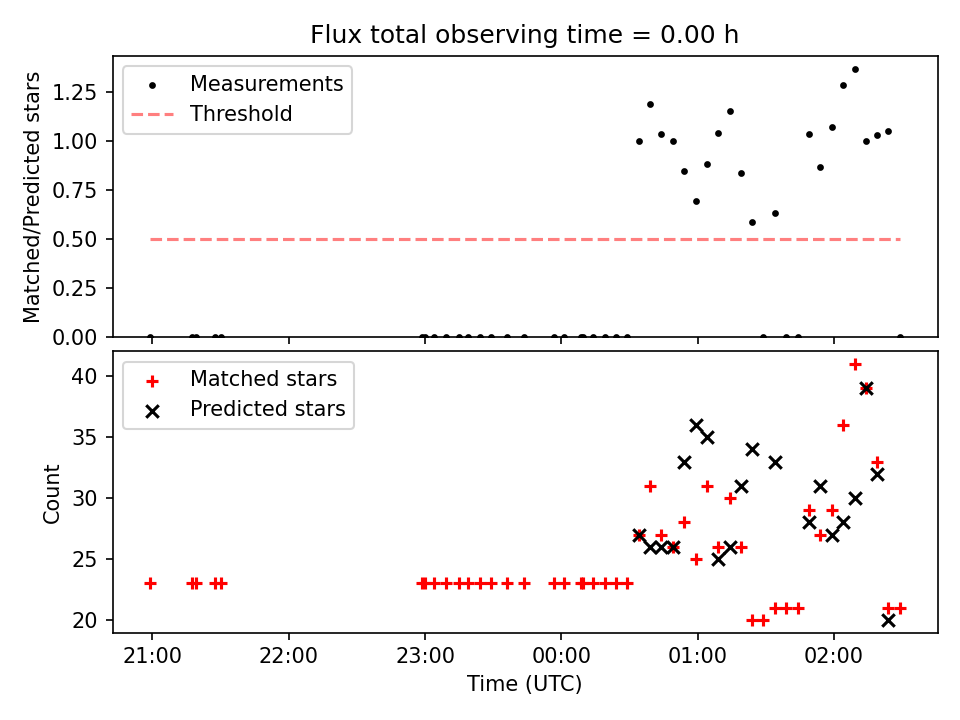 Flux total observing time = 0.00 h

Measurements
Threshold

Matched/Predicted stars

1.25
1.00
0.75
0.50
0.25
0.00

Matched stars
Predicted stars

Count

40
35
30
25
20

21:00
22:00
23:00
00:00
01:00
02:00

Time (UTC)